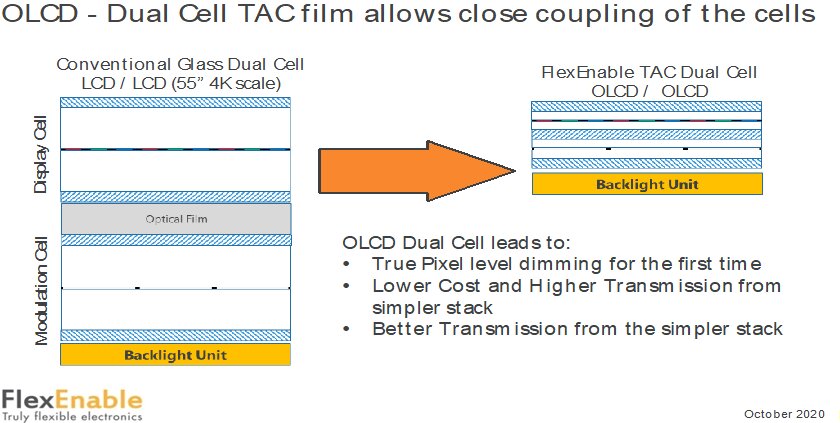 OLCD - Dual Cell TAC film allows close coupling of the cells

Conventional Glass Dual Cell LCD / LCD (55" 4K scale)

Display Cell

Optical Film

Modulation Cell

Backlight Unit

FlexEnable TAC Dual Cell OLCD / OLCD

Backlight Unit

OLCD Dual Cell leads to:
• True Pixel level dimming for the first time
• Lower Cost and Higher Transmission from simpler stack
• Better Transmission from the simpler stack

FlexEnable
Truly flexible electronics

October 2020